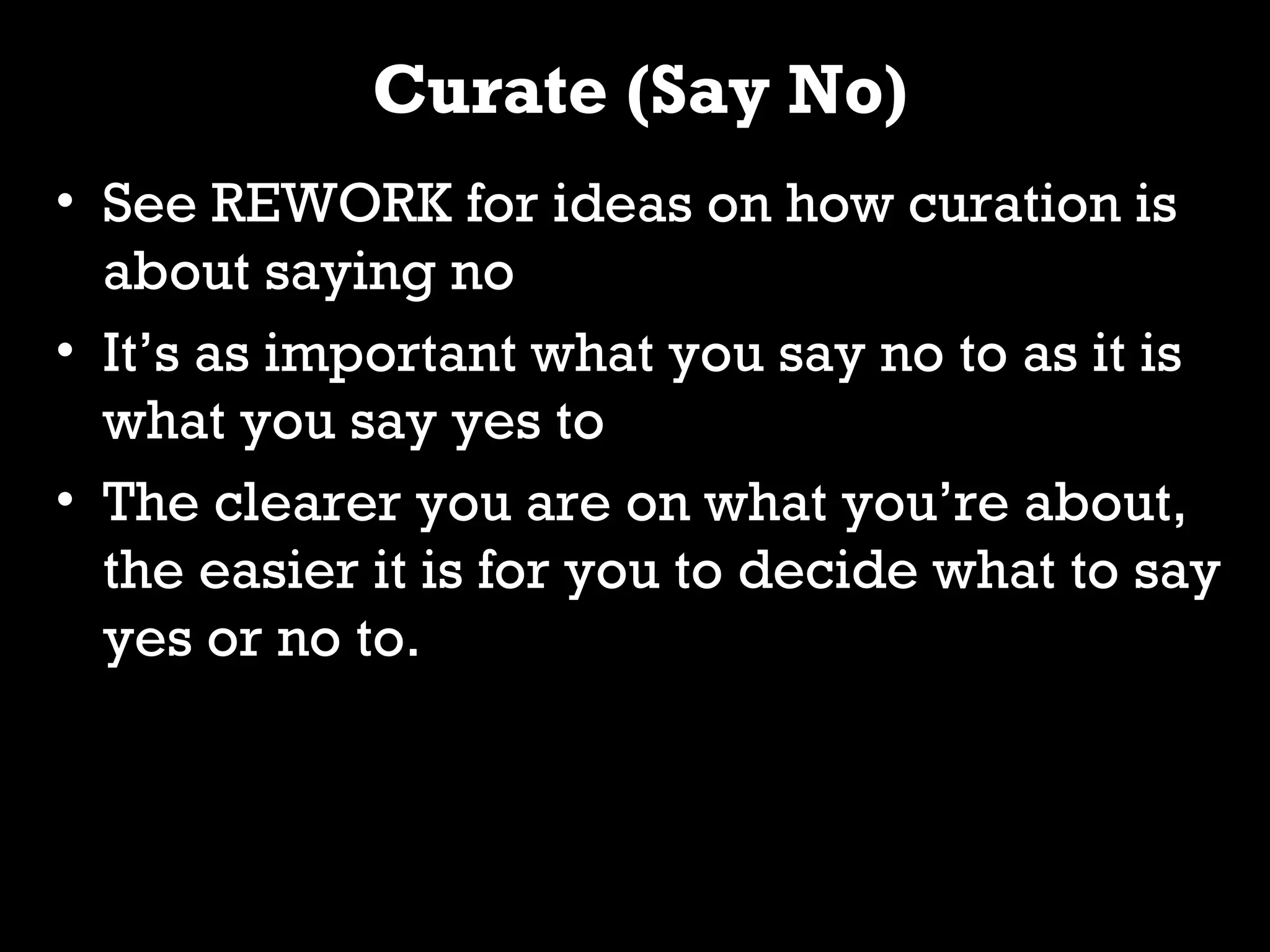 Curate (Say No)

• See REWORK for ideas on how curation is about saying no
• It’s as important what you say no to as it is what you say yes to
• The clearer you are on what you’re about, the easier it is for you to decide what to say yes or no to.